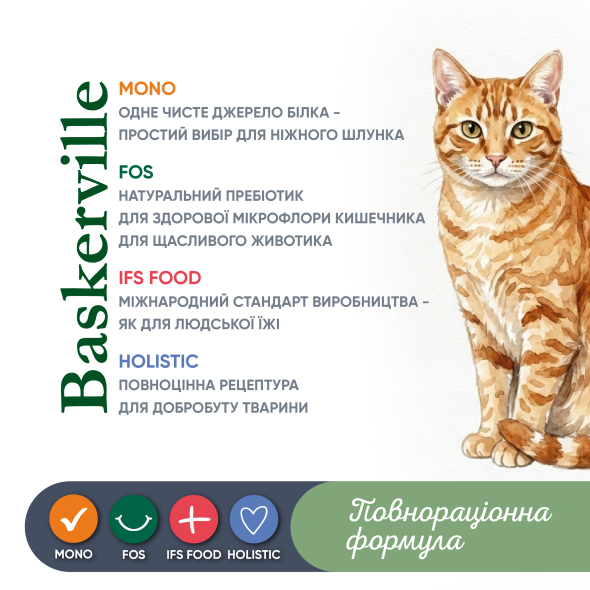 Baskerville

MONO
ОДНЕ ЧИСТЕ ДЖЕРЕЛО БІЛКА – ПРОСТИЙ ВИБІР ДЛЯ НІЖНОГО ШЛУНКА

FOS
НАТУРАЛЬНИЙ ПРЕБІОТИК ДЛЯ ЗДОРОВОЇ МІКРОФЛОРИ КИШЕЧНИКА ДЛЯ ЩАСЛИВОГО ЖИВОТИКА

IFS FOOD
МІЖНАРОДНИЙ СТАНДАРТ ВИРОБНИЦТВА – ЯК ДЛЯ ЛЮДСЬКОЇ ЇЖІ

HOLISTIC
ПОВНОЦІННА РЕЦЕПТУРА ДЛЯ ДОБРОБУТУ ТВАРИНИ

MONO FOS IFS FOOD HOLISTIC

Повнораціонна формула